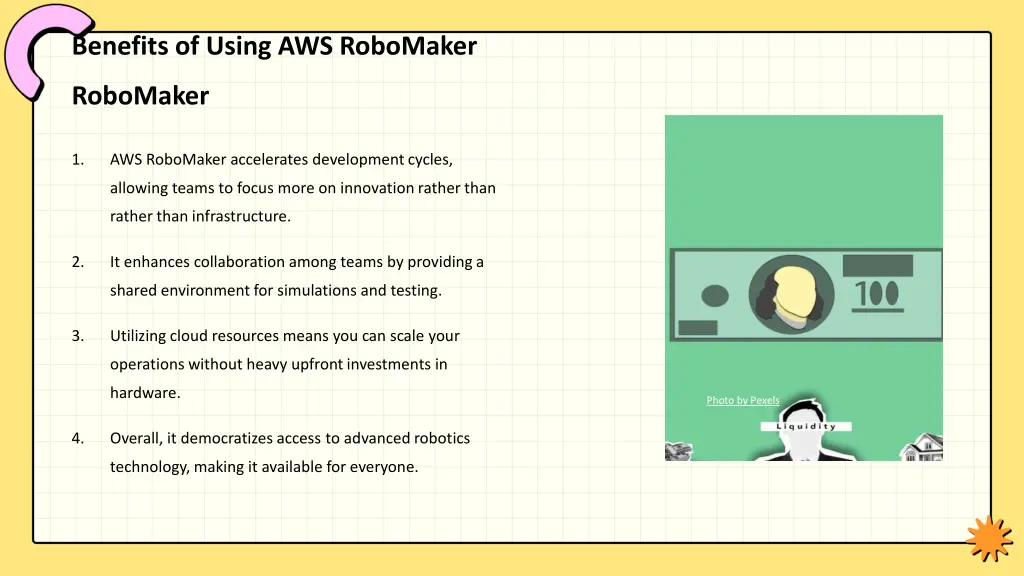 Benefits of Using AWS RoboMaker

RoboMaker

1. AWS RoboMaker accelerates development cycles, allowing teams to focus more on innovation rather than rather than infrastructure.

2. It enhances collaboration among teams by providing a shared environment for simulations and testing.

3. Utilizing cloud resources means you can scale your operations without heavy upfront investments in hardware.

4. Overall, it democratizes access to advanced robotics technology, making it available for everyone.

100

Photo by Pexels

Liquidity